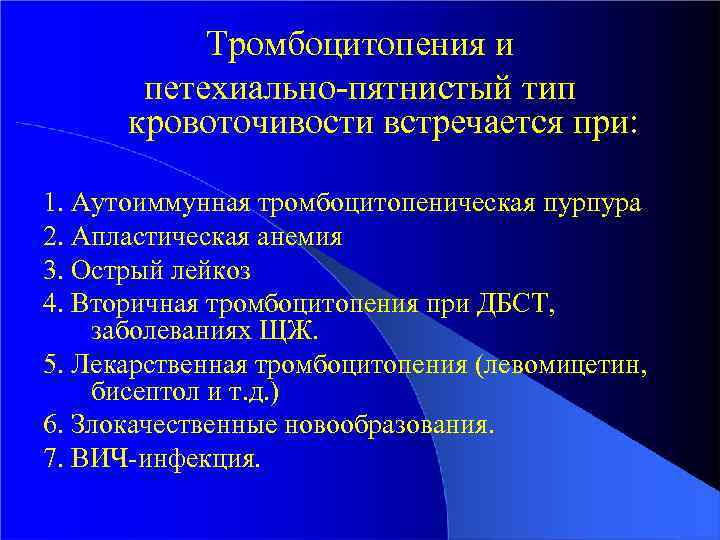 Тромбоцитопения и петехиально-пятнистый тип кровоточивости встречается при:

1. Аутоиммунная тромбоцитопеническая пурпура
2. Апластическая анемия
3. Острый лейкоз
4. Вторичная тромбоцитопения при ДБСТ, заболеваниях ЩЖ.
5. Лекарственная тромбоцитопения (левомицетин, бисептол и т.д.)
6. Злокачественные новообразования.
7. ВИЧ-инфекция.